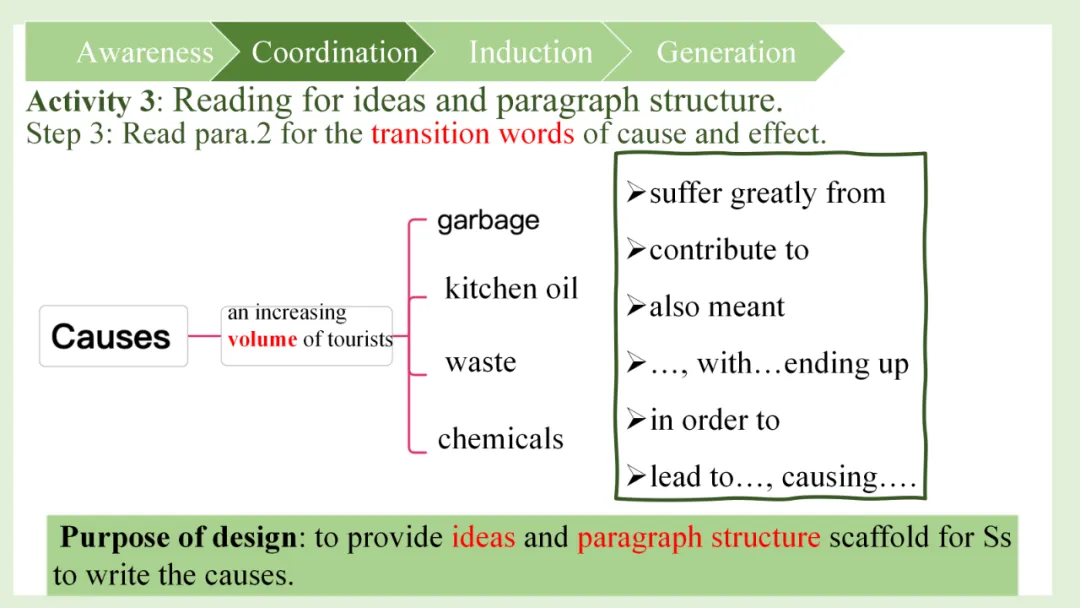 Awareness Coordination Induction Generation

Activity 3: Reading for ideas and paragraph structure.
Step 3: Read para.2 for the transition words of cause and effect.

Causes

an increasing volume of tourists

garbage

kitchen oil

waste

chemicals

➢suffer greatly from
➢contribute to
➢also meant
➢…, with…ending up
➢in order to
➢lead to…, causing….

Purpose of design: to provide ideas and paragraph structure scaffold for Ss to write the causes.